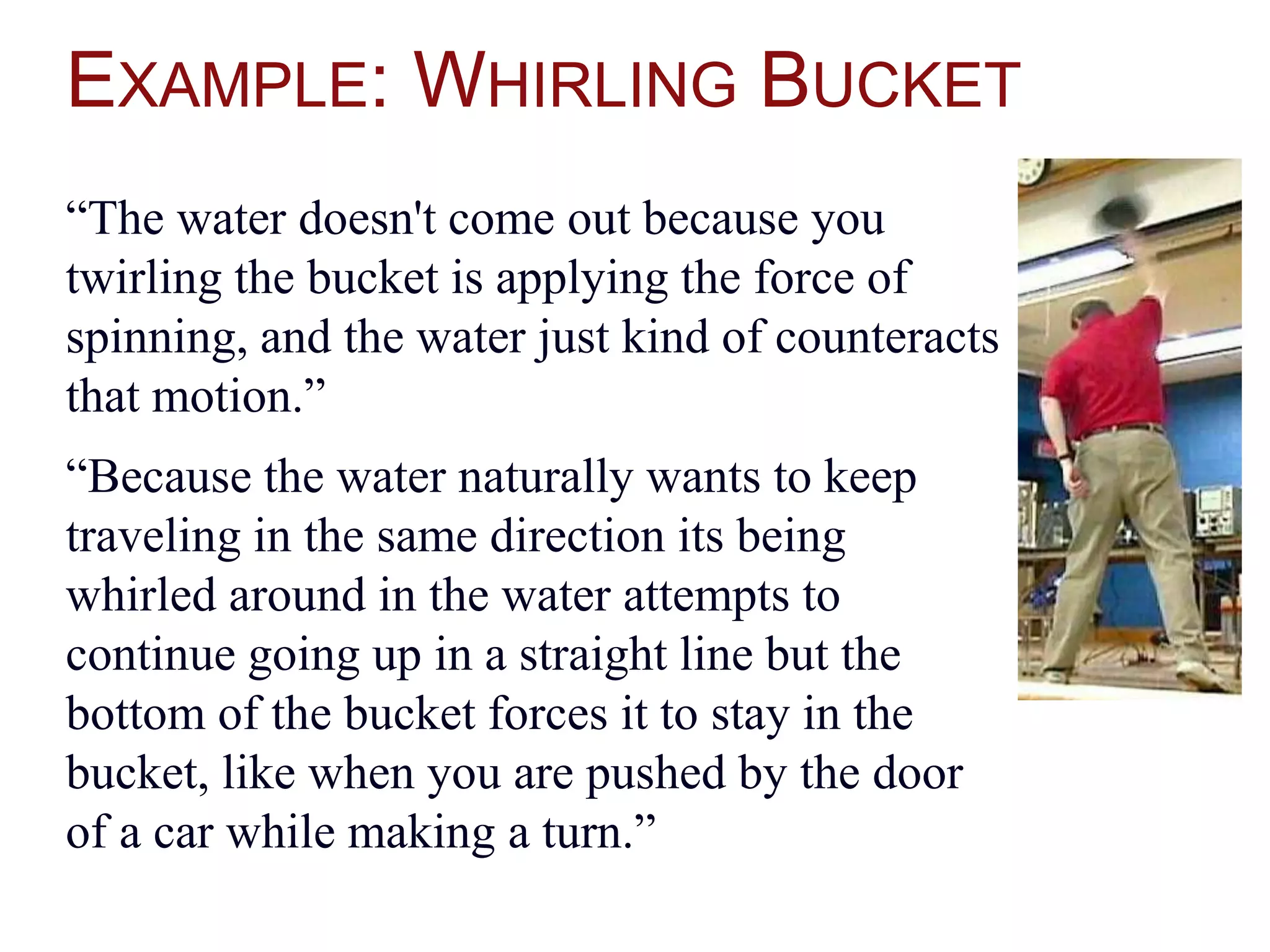 EXAMPLE: WHIRLING BUCKET

“The water doesn't come out because you twirling the bucket is applying the force of spinning, and the water just kind of counteracts that motion.”

“Because the water naturally wants to keep traveling in the same direction its being whirled around in the water attempts to continue going up in a straight line but the bottom of the bucket forces it to stay in the bucket, like when you are pushed by the door of a car while making a turn.”